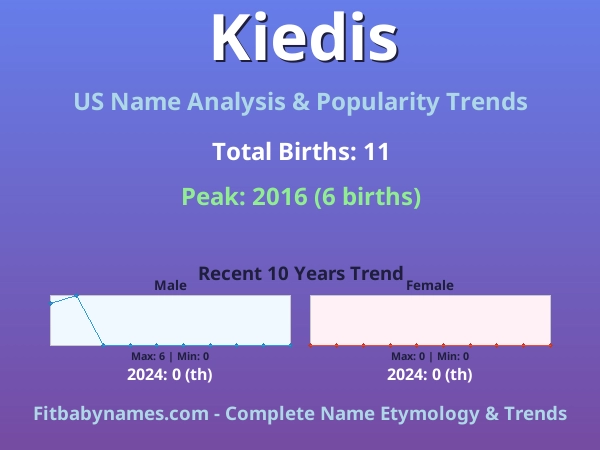 Kiedis

US Name Analysis & Popularity Trends

Total Births: 11

Peak: 2016 (6 births)

Recent 10 Years Trend

Male

Max: 6 | Min: 0

2024: 0 (th)

Female

Max: 0 | Min: 0

2024: 0 (th)

Fitbabynames.com - Complete Name Etymology & Trends